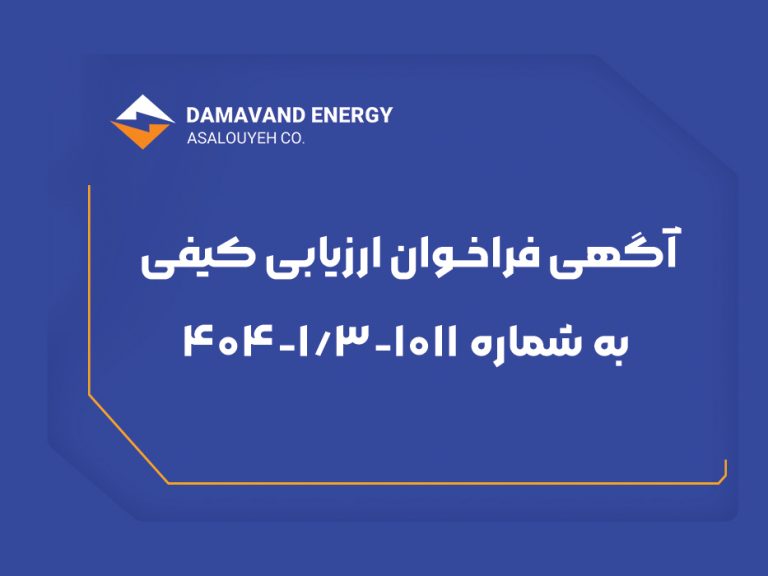 DAMAVAND ENERGY
ASALOUYEH CO.

آگهی فراخوان ارزیابی کیفی
به شماره ۱۰۱۱-۱/۳-۴۰۴